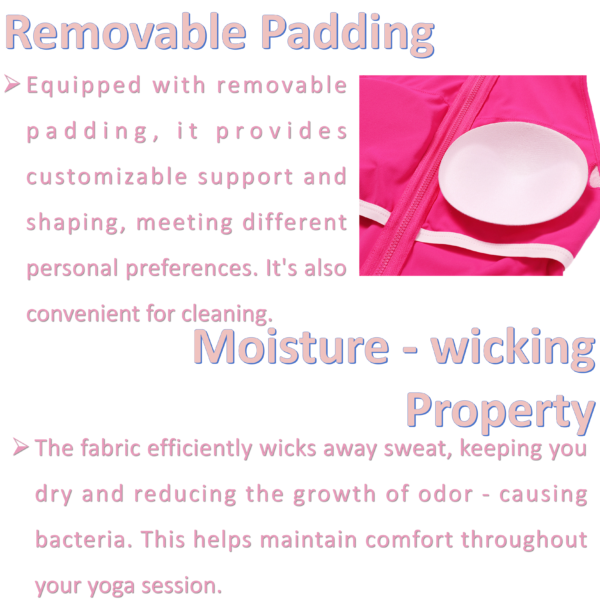 Removable Padding

➢ Equipped with removable padding, it provides customizable support and shaping, meeting different personal preferences. It's also convenient for cleaning.

Moisture - wicking Property

➢ The fabric efficiently wicks away sweat, keeping you dry and reducing the growth of odor - causing bacteria. This helps maintain comfort throughout your yoga session.